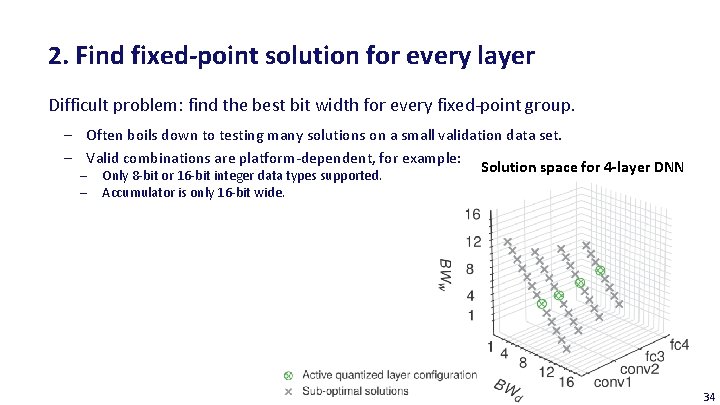 2. Find fixed-point solution for every layer

Difficult problem: find the best bit width for every fixed-point group.

– Often boils down to testing many solutions on a small validation data set.

– Valid combinations are platform-dependent, for example:

– Only 8-bit or 16-bit integer data types supported.

– Accumulator is only 16-bit wide.

Solution space for 4-layer DNN

16
12
8
4
1
$BW_w$

1
4
8
12
16
$BW_d$

fc4
fc3
conv2
conv1

Active quantized layer configuration
Sub-optimal solutions

34